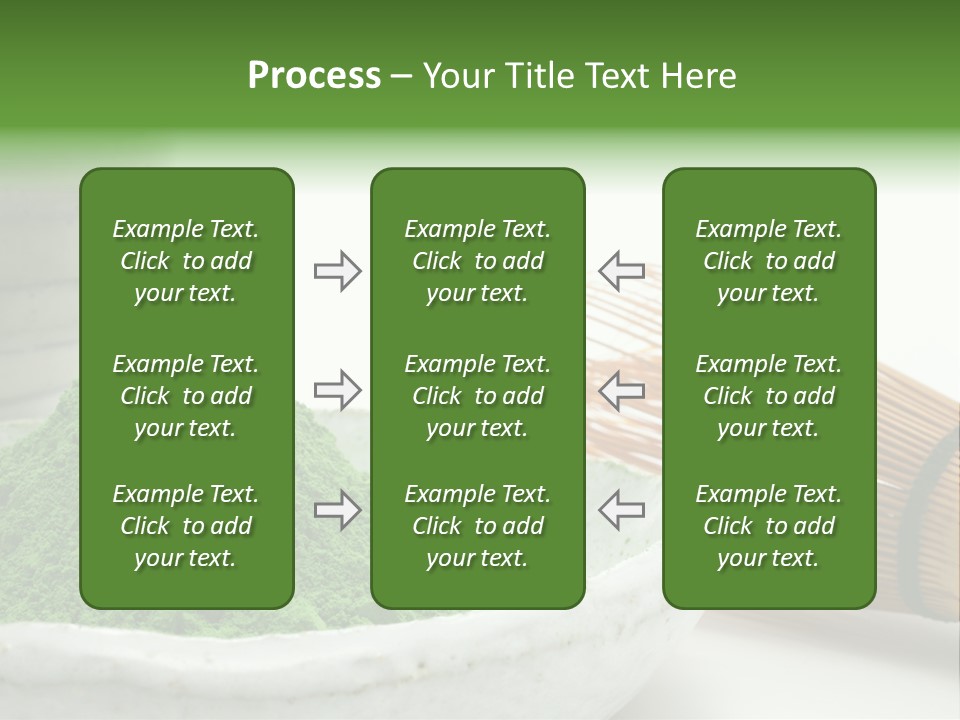 Process – Your Title Text Here

Example Text. Click to add your text.

Example Text. Click to add your text.

Example Text. Click to add your text.

Example Text. Click to add your text.

Example Text. Click to add your text.

Example Text. Click to add your text.

Example Text. Click to add your text.

Example Text. Click to add your text.

Example Text. Click to add your text.